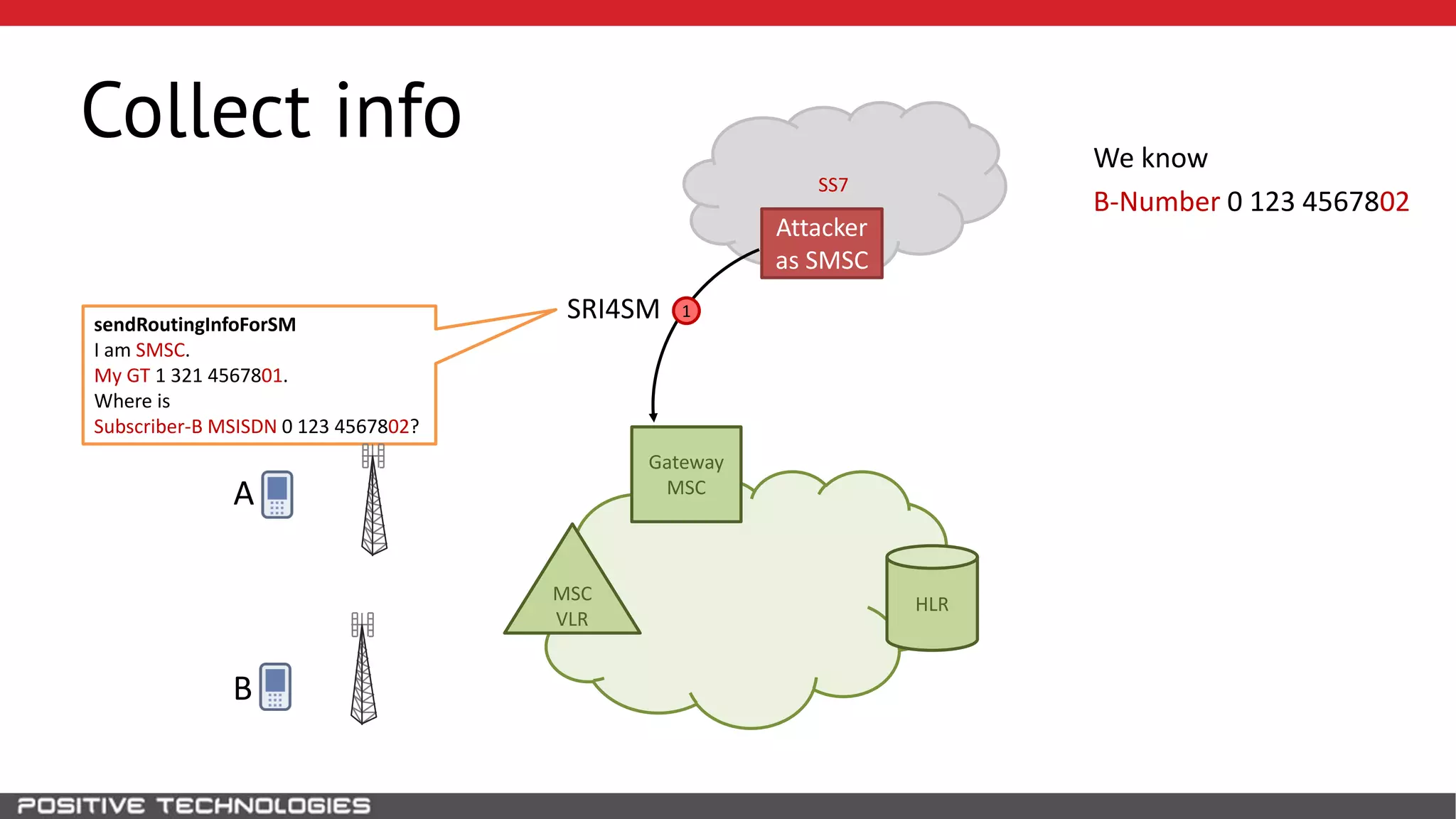 Collect info

We know
B-Number 0 123 4567802

SS7
Attacker as SMSC

SRI4SM 1

sendRoutingInfoForSM
I am SMSC.
My GT 1 321 4567801.
Where is
Subscriber-B MSISDN 0 123 4567802?

A

B

Gateway MSC

MSC VLR

HLR

POSITIVE TECHNOLOGIES